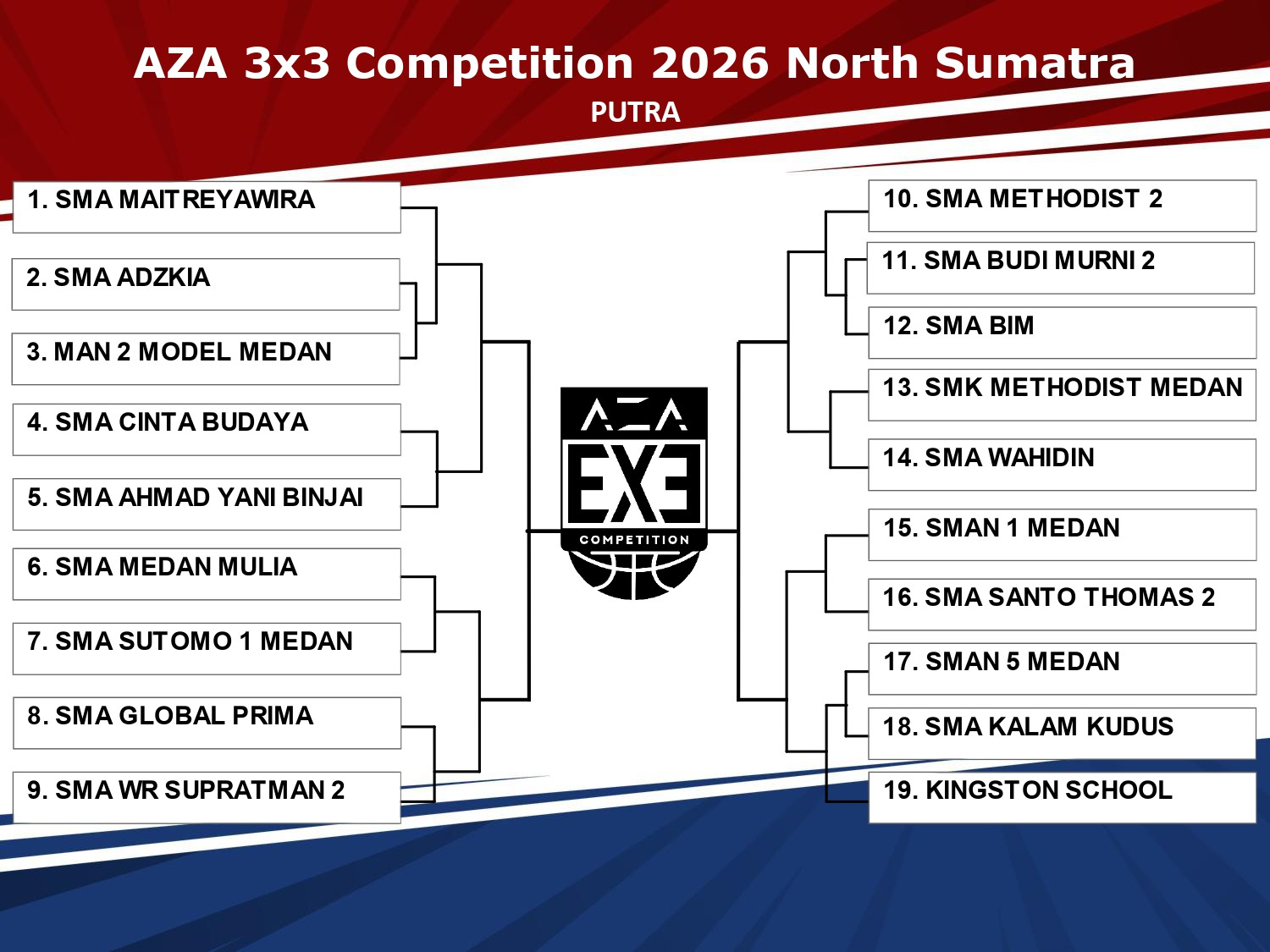 AZA 3x3 Competition 2026 North Sumatra

PUTRA

1. SMA MAITREYAWIRA

2. SMA ADZKIA

3. MAN 2 MODEL MEDAN

4. SMA CINTA BUDAYA

5. SMA AHMAD YANI BINJAI

6. SMA MEDAN MULIA

7. SMA SUTOMO 1 MEDAN

8. SMA GLOBAL PRIMA

9. SMA WR SUPRATMAN 2

AZA

3X3

COMPETITION

10. SMA METHODIST 2

11. SMA BUDI MURNI 2

12. SMA BIM

13. SMK METHODIST MEDAN

14. SMA WAHIDIN

15. SMAN 1 MEDAN

16. SMA SANTO THOMAS 2

17. SMAN 5 MEDAN

18. SMA KALAM KUDUS

19. KINGSTON SCHOOL